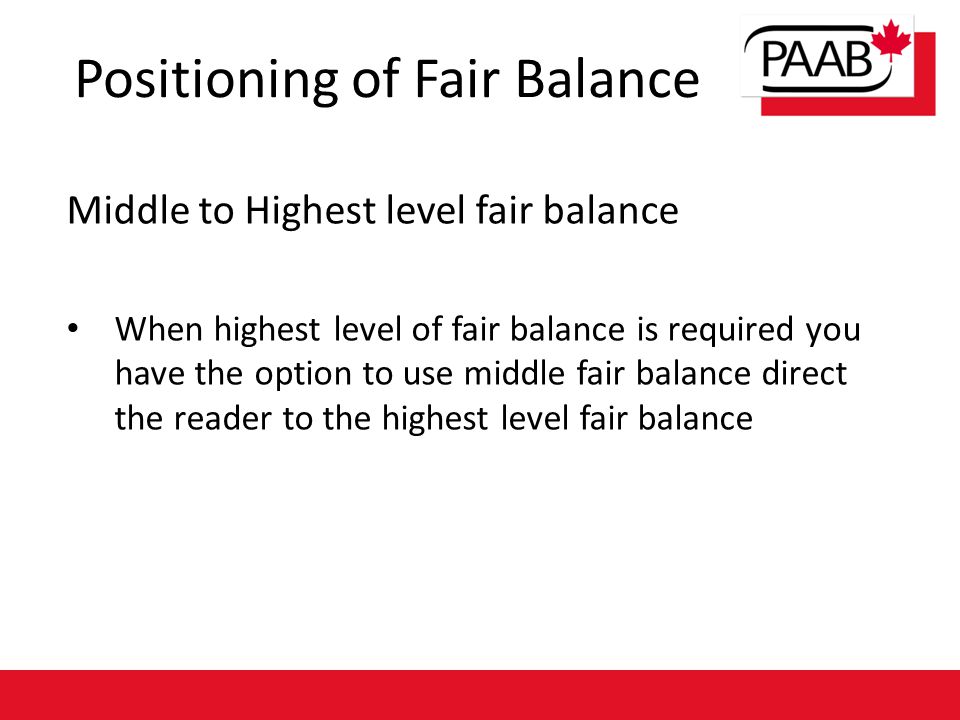 Positioning of Fair Balance

PAAB

Middle to Highest level fair balance

• When highest level of fair balance is required you have the option to use middle fair balance direct the reader to the highest level fair balance